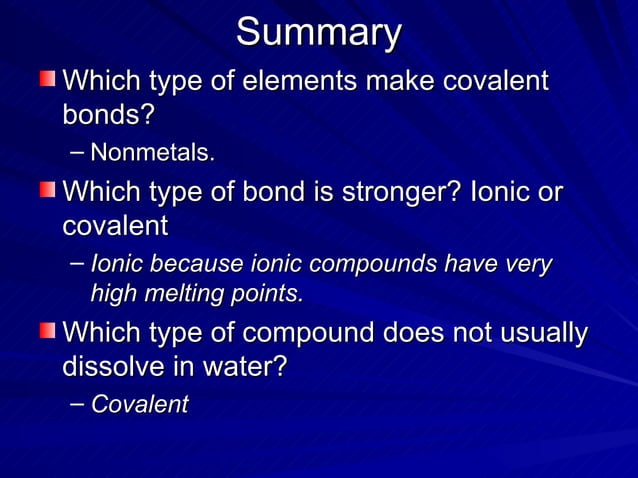 Summary

Which type of elements make covalent bonds?

– Nonmetals.

Which type of bond is stronger? Ionic or covalent

– Ionic because ionic compounds have very high melting points.

Which type of compound does not usually dissolve in water?

– Covalent